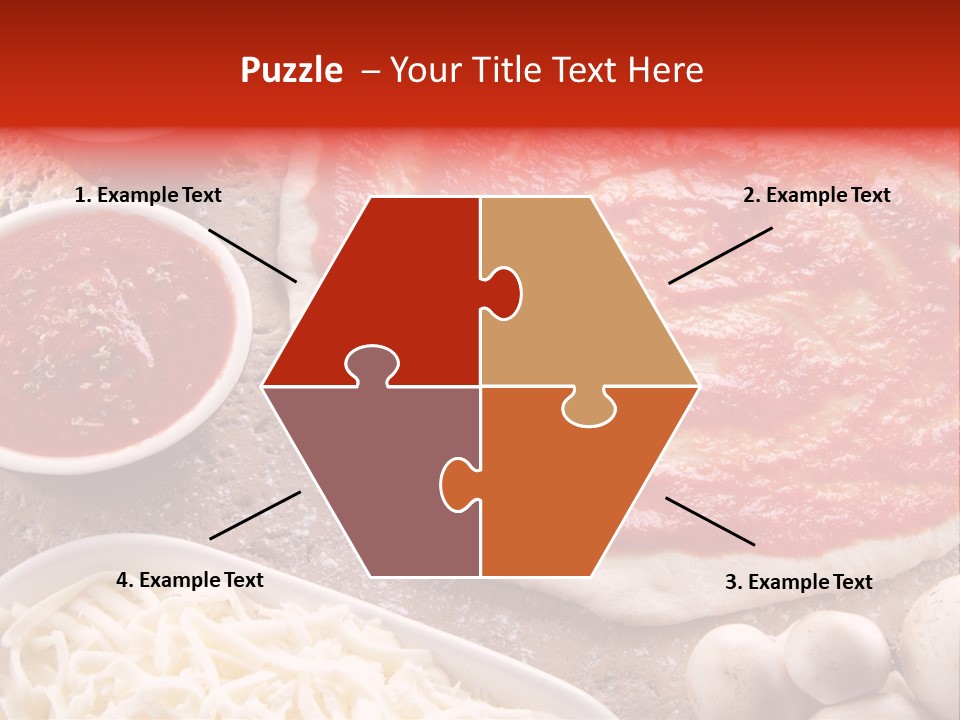 Puzzle – Your Title Text Here

1. Example Text

2. Example Text

4. Example Text

3. Example Text